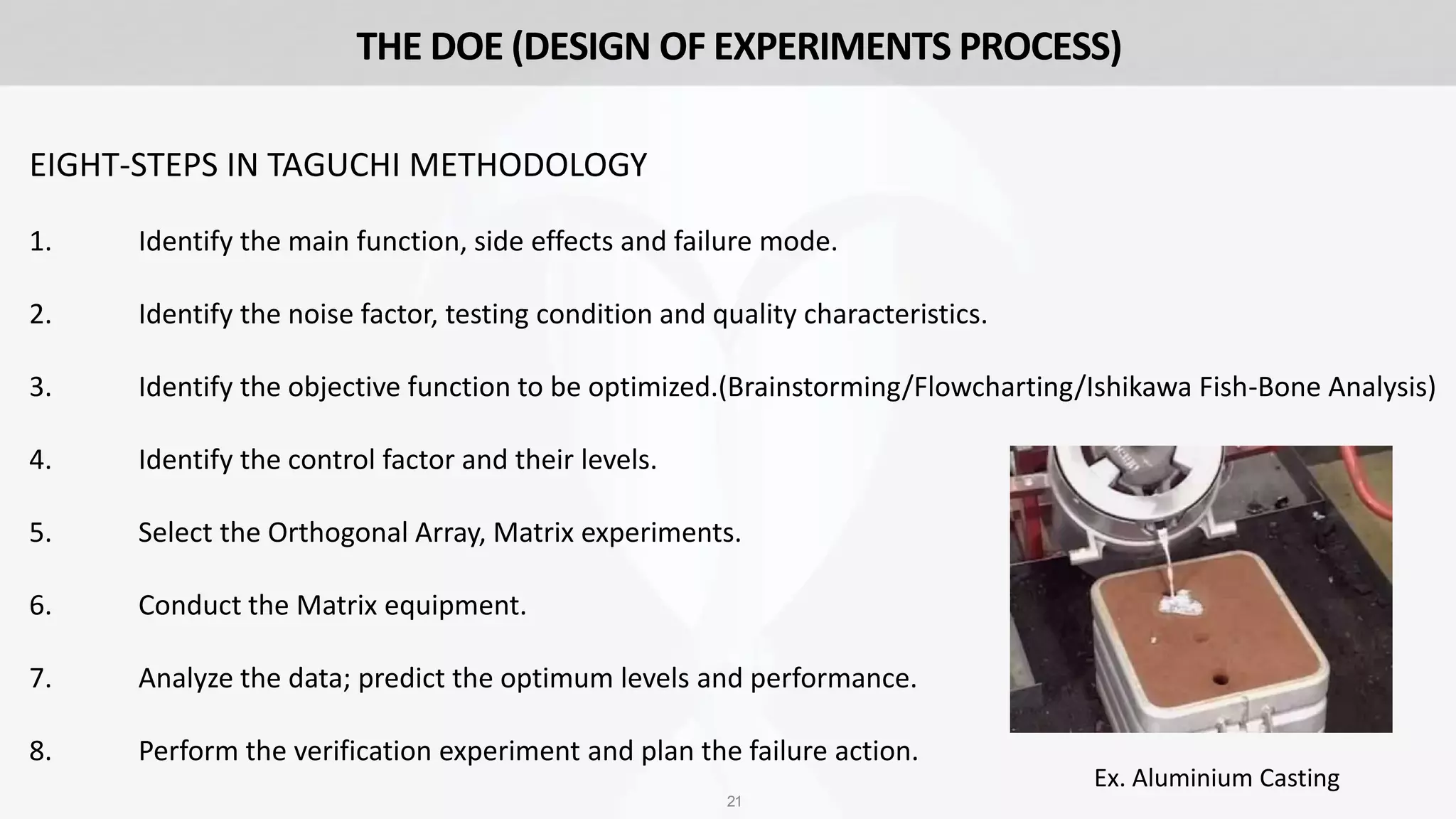 THE DOE (DESIGN OF EXPERIMENTS PROCESS)

EIGHT-STEPS IN TAGUCHI METHODOLOGY

1. Identify the main function, side effects and failure mode.

2. Identify the noise factor, testing condition and quality characteristics.

3. Identify the objective function to be optimized.(Brainstorming/Flowcharting/Ishikawa Fish-Bone Analysis)

4. Identify the control factor and their levels.

5. Select the Orthogonal Array, Matrix experiments.

6. Conduct the Matrix equipment.

7. Analyze the data; predict the optimum levels and performance.

8. Perform the verification experiment and plan the failure action.

Ex. Aluminium Casting

21